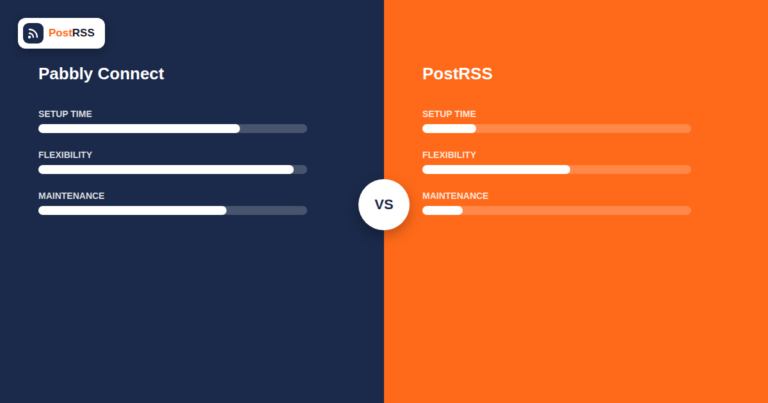 PostRSS

Pabbly Connect

SETUP TIME

FLEXIBILITY

MAINTENANCE

VS

PostRSS

SETUP TIME

FLEXIBILITY

MAINTENANCE